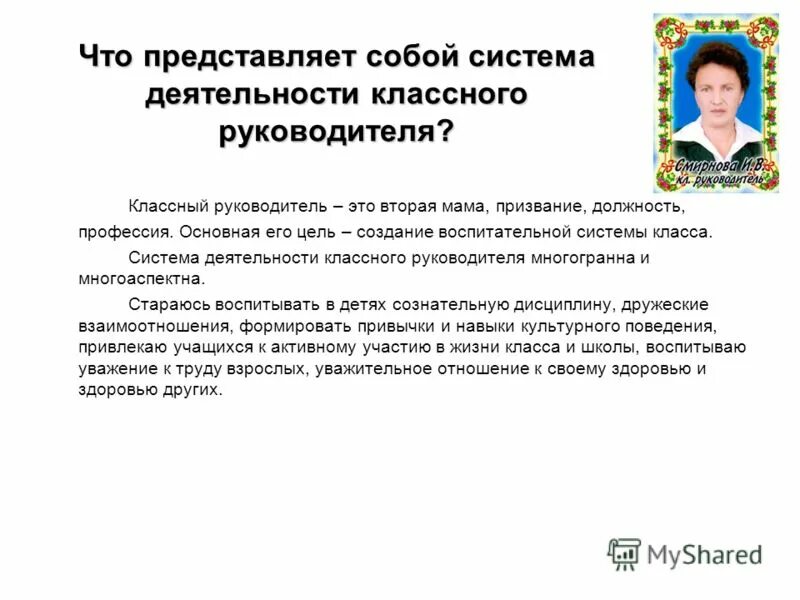 Что представляет собой система деятельности классного руководителя?

Смирнова И.В.
кл. руководитель

Классный руководитель – это вторая мама, призвание, должность, профессия. Основная его цель – создание воспитательной системы класса.

Система деятельности классного руководителя многогранна и многоаспектна.

Стараюсь воспитывать в детях сознательную дисциплину, дружеские взаимоотношения, формировать привычки и навыки культурного поведения, привлекаю учащихся к активному участию в жизни класса и школы, воспитываю уважение к труду взрослых, уважительное отношение к своему здоровью и здоровью других.

MyShared